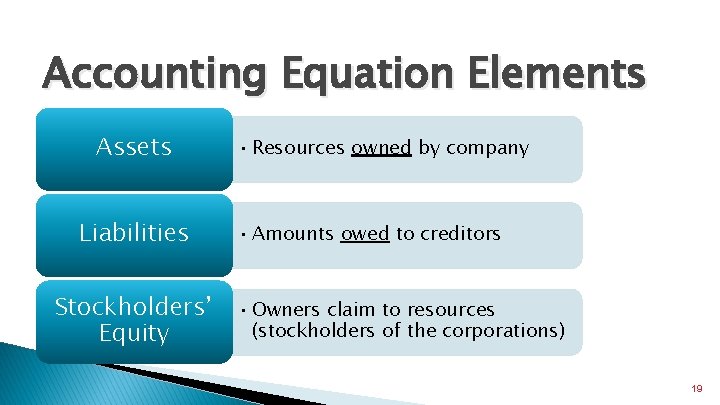 Accounting Equation Elements

Assets

• Resources owned by company

Liabilities

• Amounts owed to creditors

Stockholders' Equity

• Owners claim to resources (stockholders of the corporations)

19